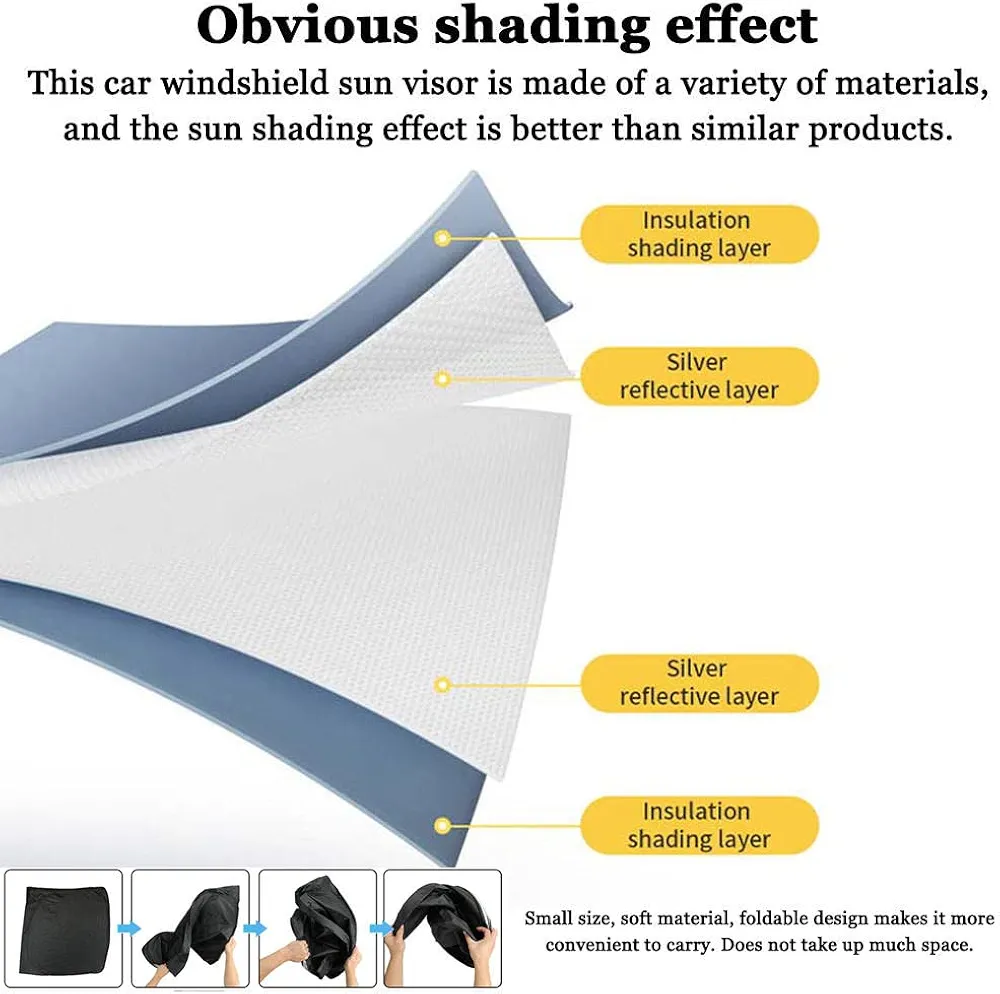 Obvious shading effect

This car windshield sun visor is made of a variety of materials, and the sun shading effect is better than similar products.

Insulation shading layer

Silver reflective layer

Silver reflective layer

Insulation shading layer

Small size, soft material, foldable design makes it more convenient to carry. Does not take up much space.